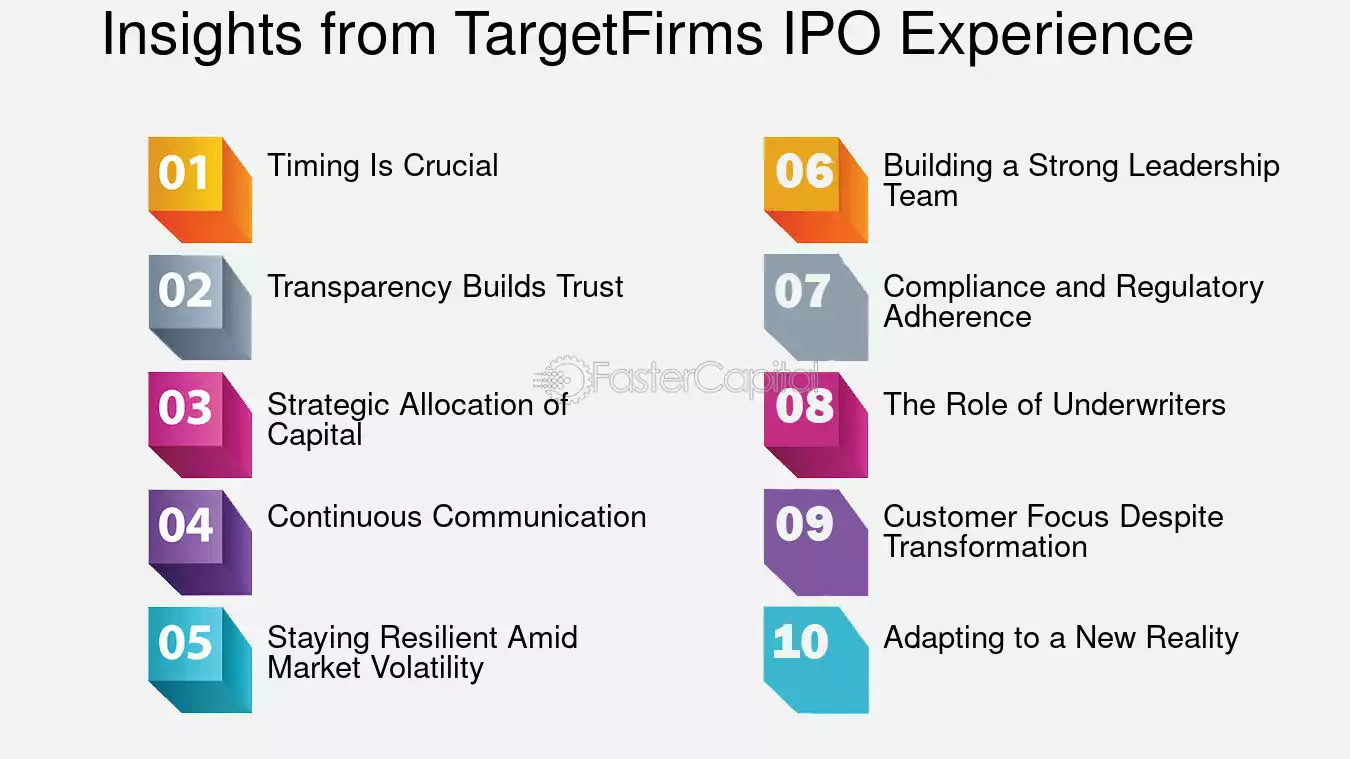 Insights from TargetFirms IPO Experience

01 Timing Is Crucial

02 Transparency Builds Trust

03 Strategic Allocation of Capital

04 Continuous Communication

05 Staying Resilient Amid Market Volatility

06 Building a Strong Leadership Team

07 Compliance and Regulatory Adherence

08 The Role of Underwriters

09 Customer Focus Despite Transformation

10 Adapting to a New Reality

FasterCapital